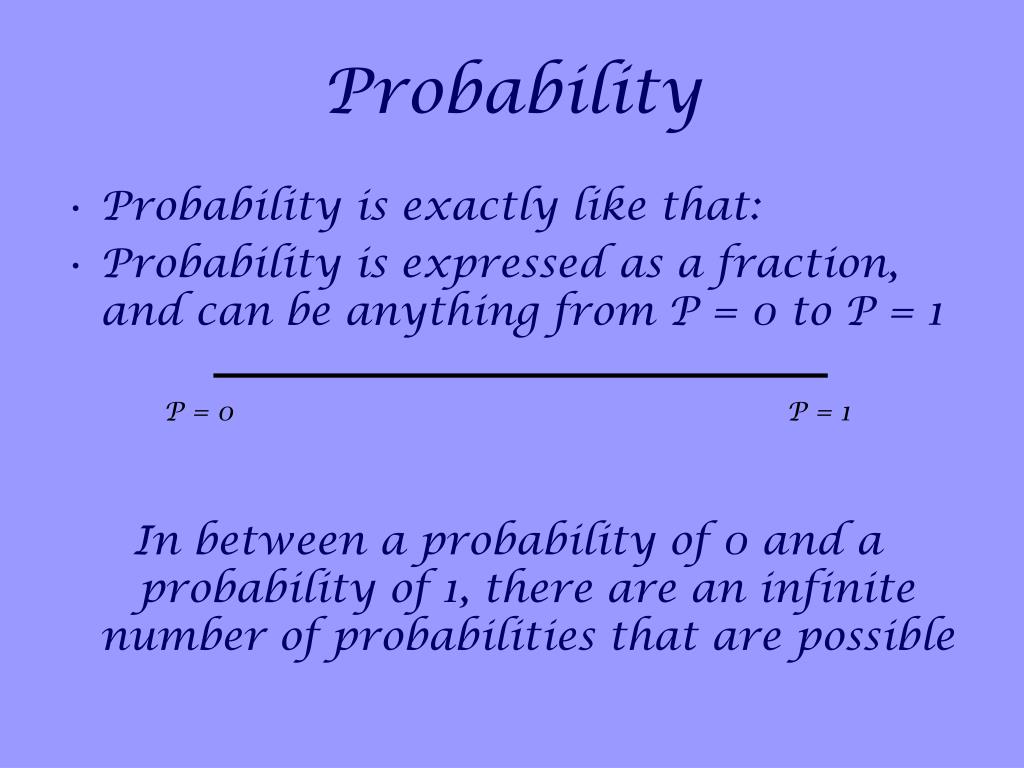 Probability

• Probability is exactly like that:
• Probability is expressed as a fraction, and can be anything from P = 0 to P = 1

P = 0

P = 1

In between a probability of 0 and a probability of 1, there are an infinite number of probabilities that are possible